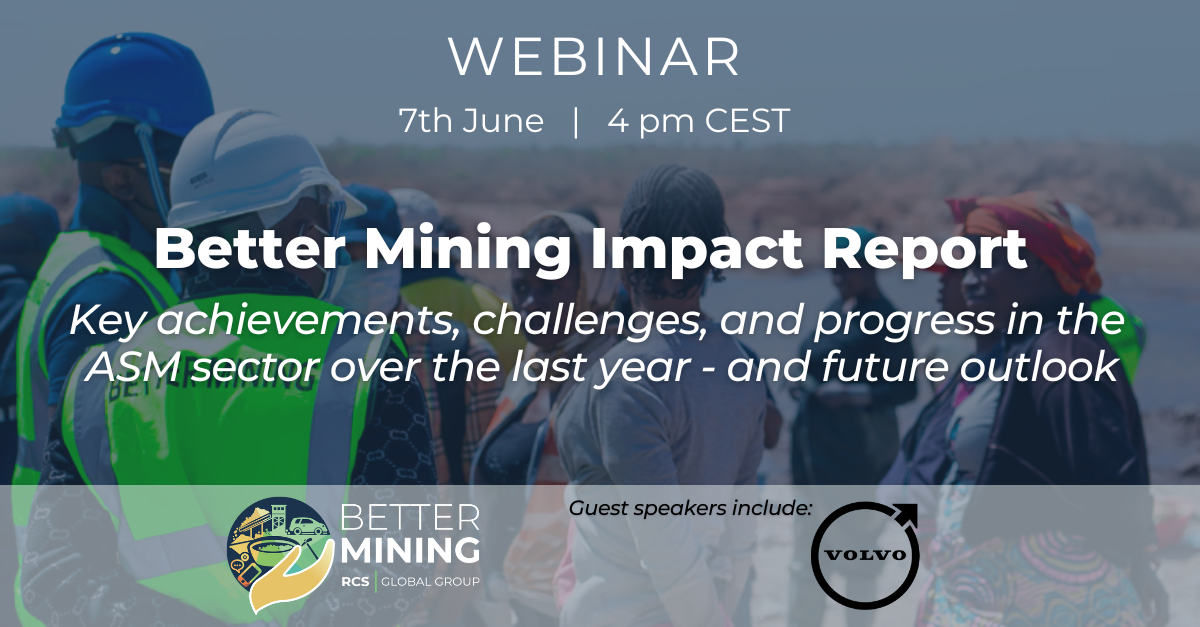 WEBINAR

7th June | 4 pm CEST

Better Mining Impact Report

Key achievements, challenges, and progress in the ASM sector over the last year - and future outlook

BETTER MINING
RCS | GLOBAL GROUP

Guest speakers include:

VOLVO